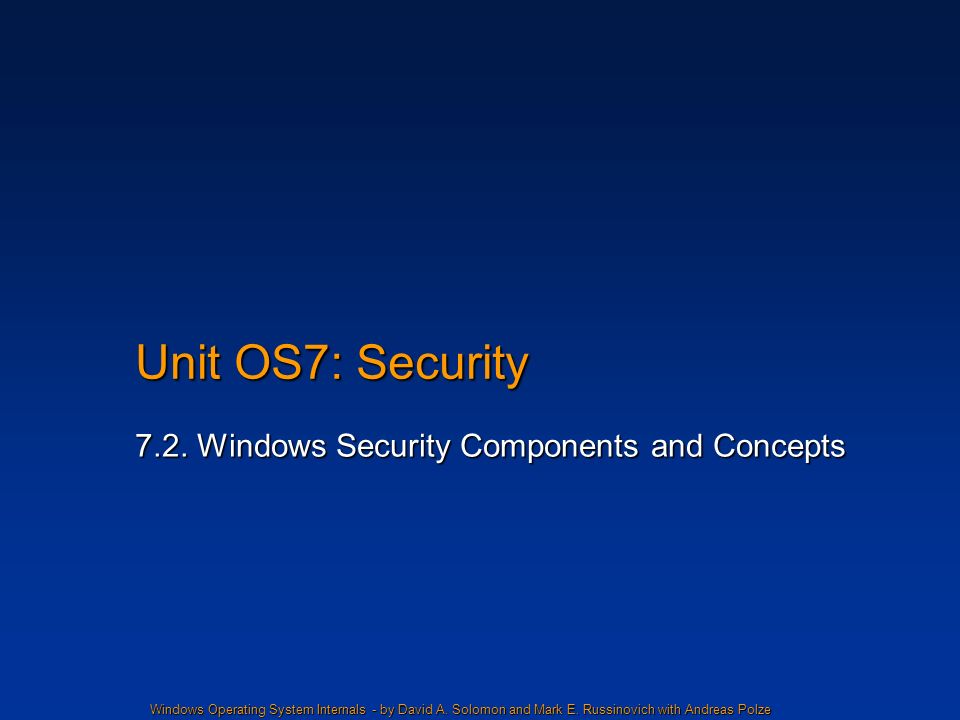 Unit OS7: Security

7.2. Windows Security Components and Concepts

Windows Operating System Internals - by David A. Solomon and Mark E. Russinovich with Andreas Polze